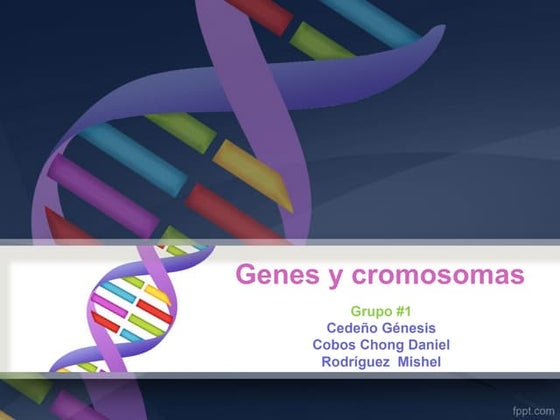 Genes y cromosomas

Grupo #1
Cedeño Génesis
Cobos Chong Daniel
Rodríguez Mishel

fppt.com